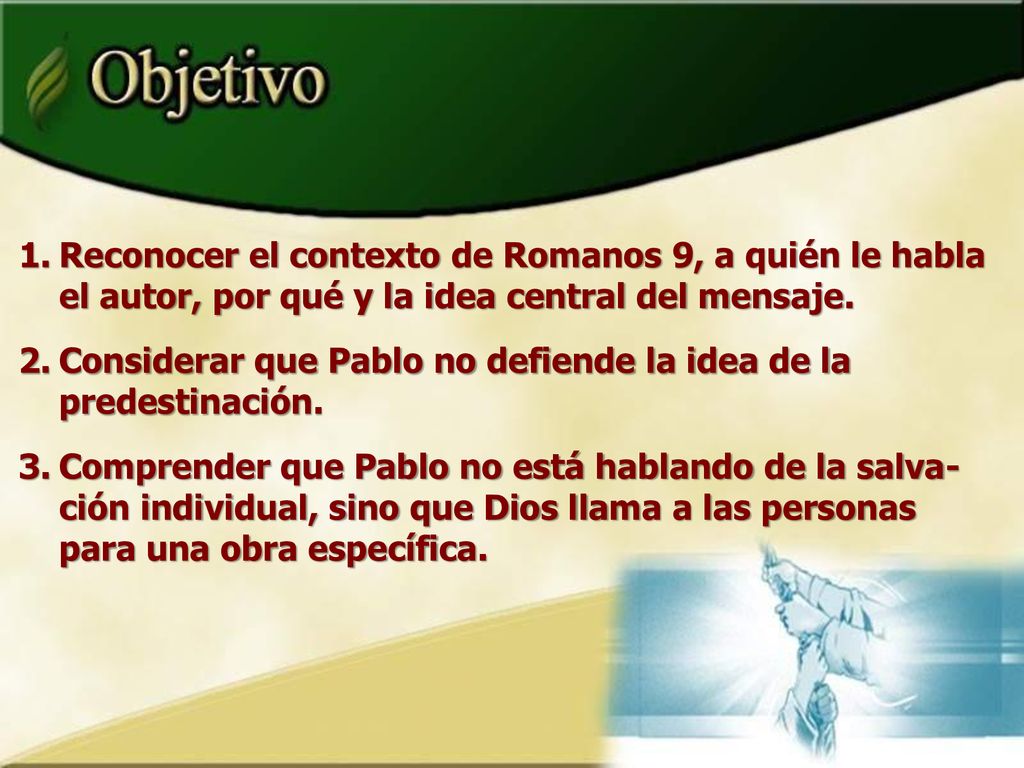 Objetivo

1. Reconocer el contexto de Romanos 9, a quién le habla el autor, por qué y la idea central del mensaje.

2. Considerar que Pablo no defiende la idea de la predestinación.

3. Comprender que Pablo no está hablando de la salvación individual, sino que Dios llama a las personas para una obra específica.